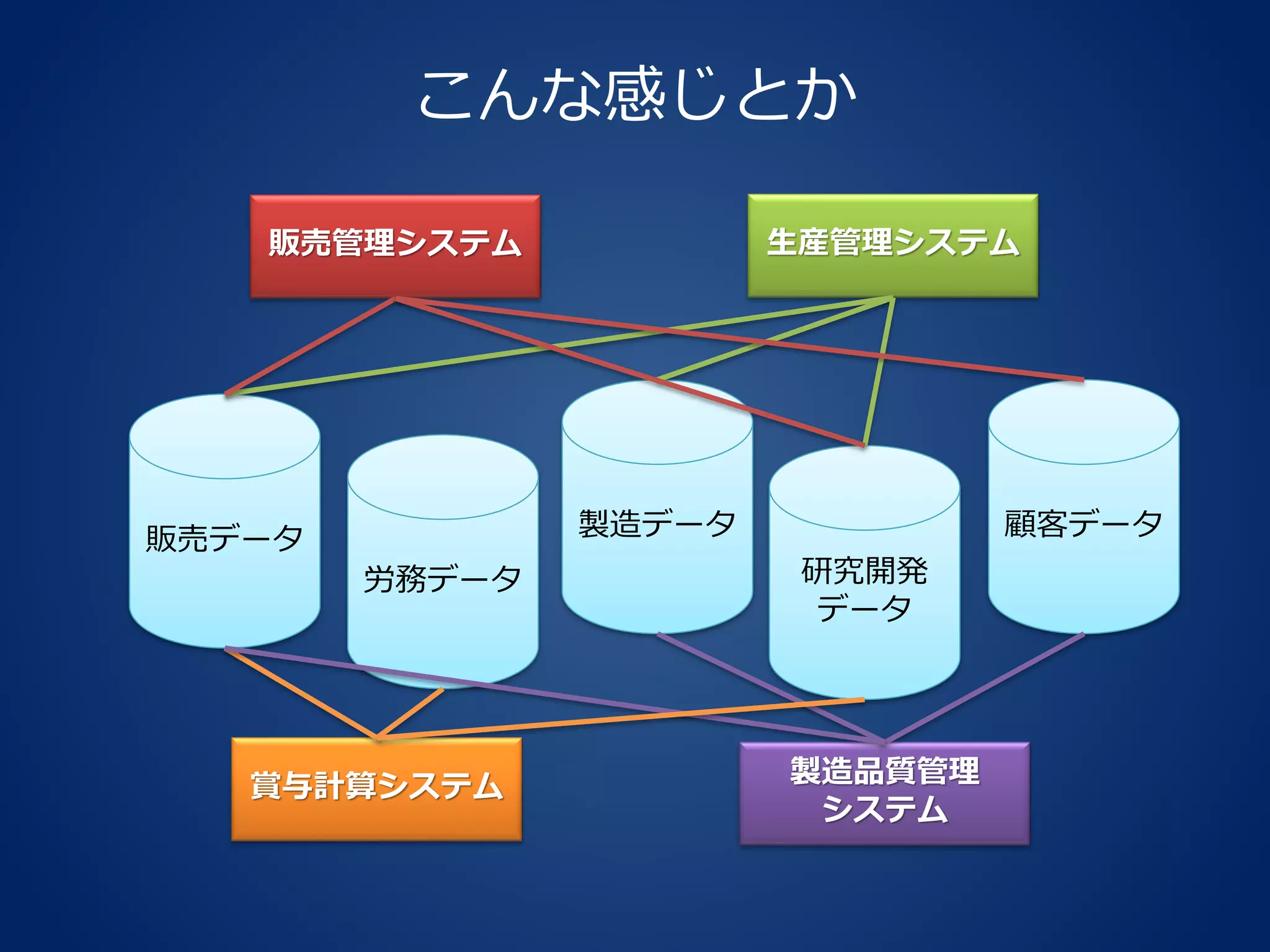 こんな感じとか

販売管理システム

生産管理システム

販売データ

労務データ

製造データ

研究開発データ

顧客データ

賞与計算システム

製造品質管理システム